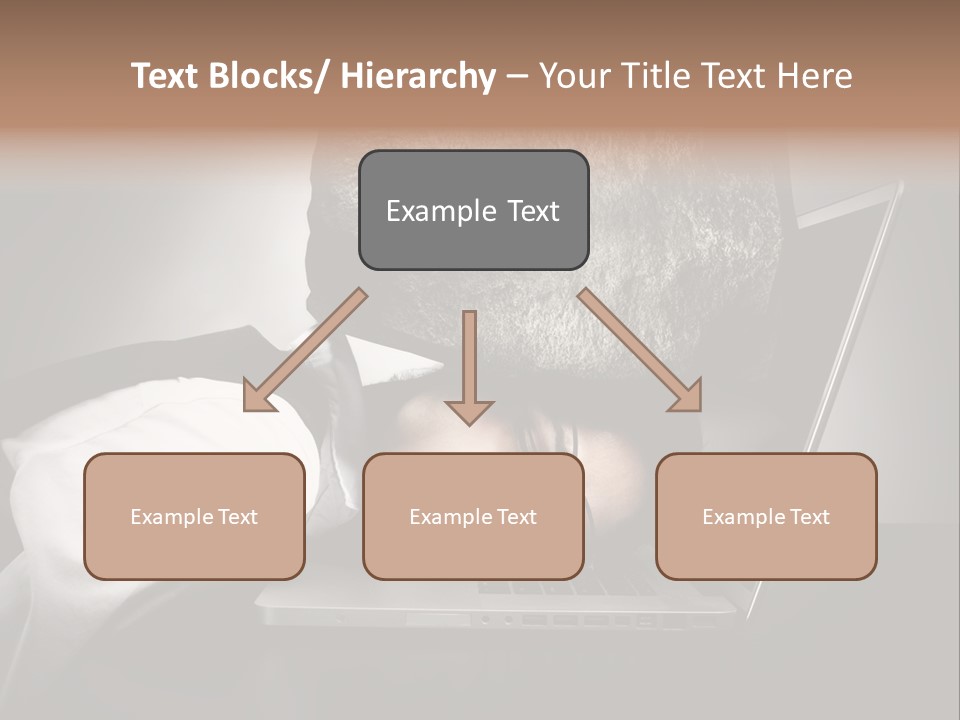 Text Blocks/ Hierarchy – Your Title Text Here

Example Text

Example Text

Example Text

Example Text